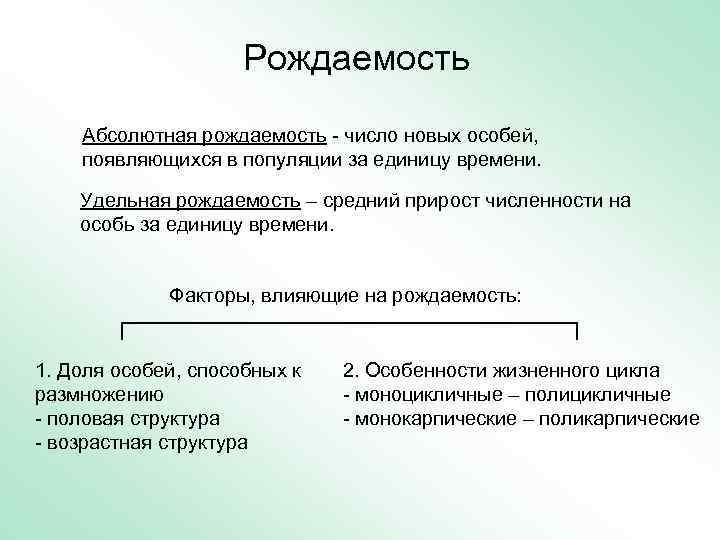 Рождаемость

Абсолютная рождаемость - число новых особей, появляющихся в популяции за единицу времени.

Удельная рождаемость – средний прирост численности на особь за единицу времени.

Факторы, влияющие на рождаемость:

1. Доля особей, способных к размножению
- половая структура
- возрастная структура

2. Особенности жизненного цикла
- моноцикличные – полицикличные
- монокарпические – поликарпические